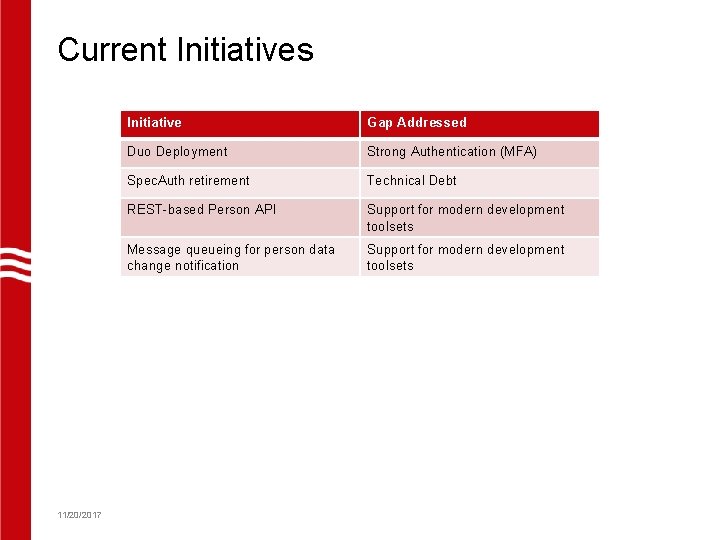 Current Initiatives

| Initiative | Gap Addressed |
|---|---|
| Duo Deployment | Strong Authentication (MFA) |
| SpecAuth retirement | Technical Debt |
| REST-based Person API | Support for modern development toolsets |
| Message queueing for person data change notification | Support for modern development toolsets |

11/20/2017